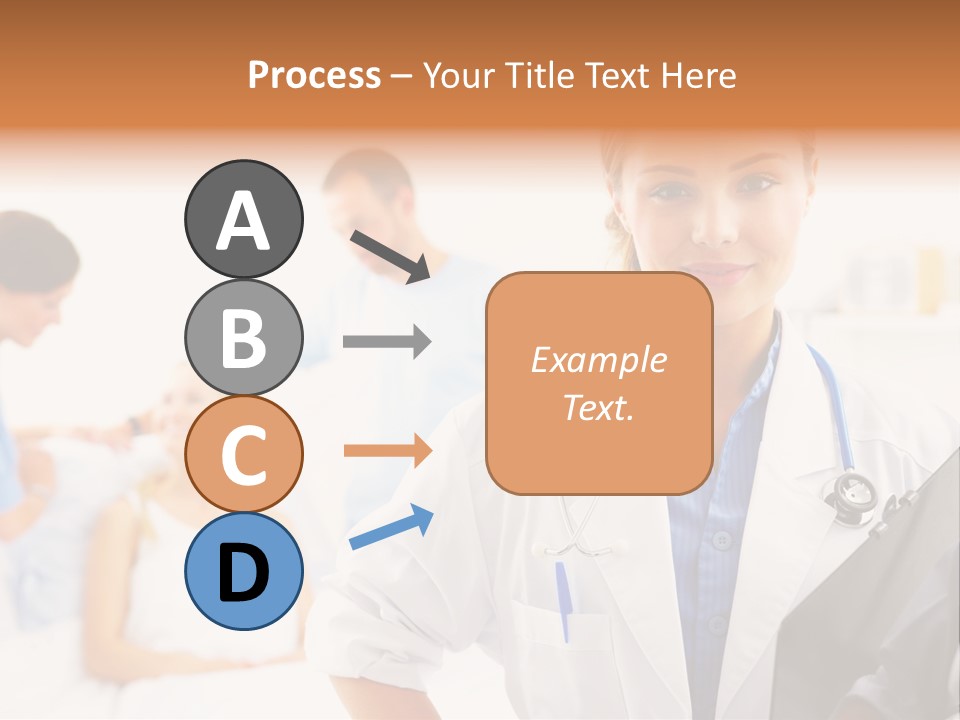 Process – Your Title Text Here

A

B

C

D

Example Text.